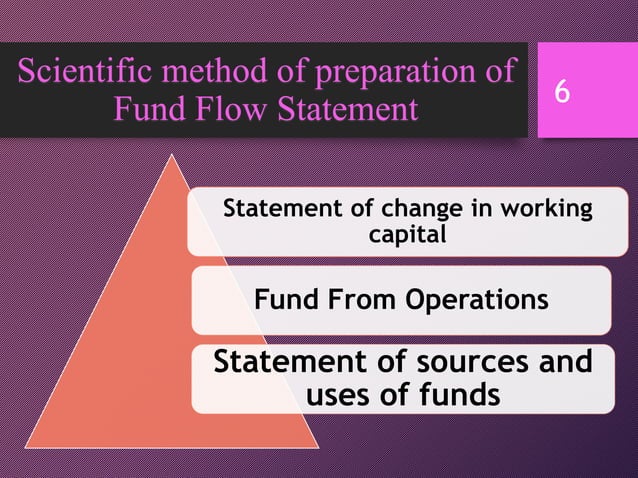 Scientific method of preparation of Fund Flow Statement

6

Statement of change in working capital

Fund From Operations

Statement of sources and uses of funds